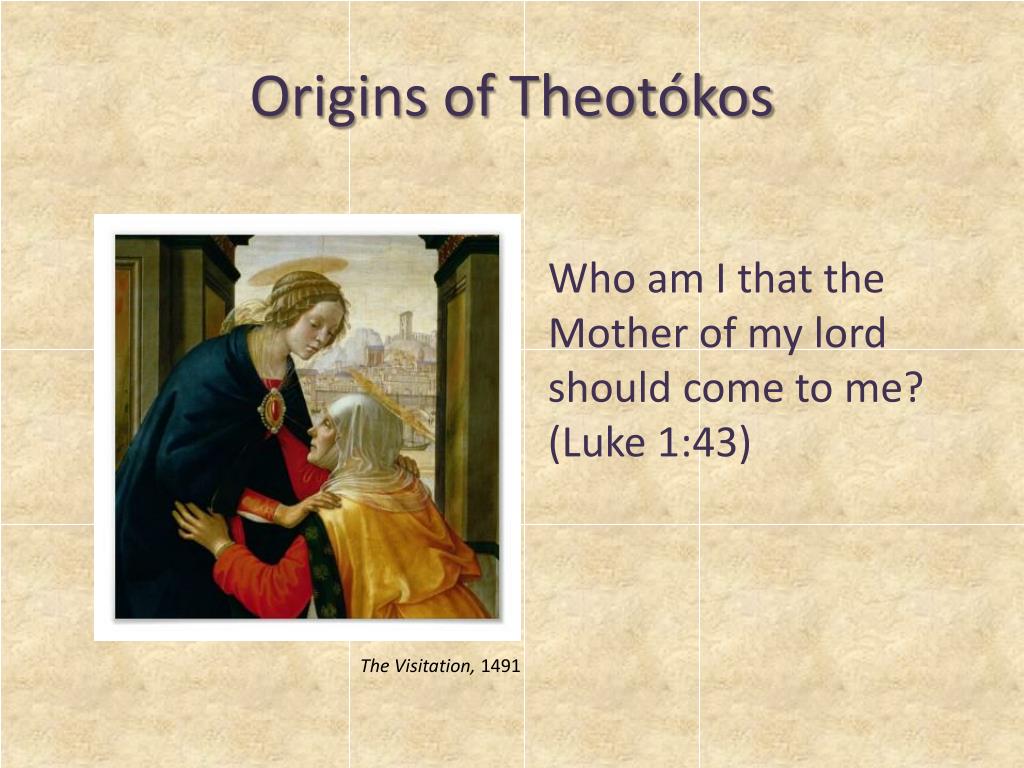 Origins of Theotókos

Who am I that the Mother of my lord should come to me? (Luke 1:43)

The Visitation, 1491